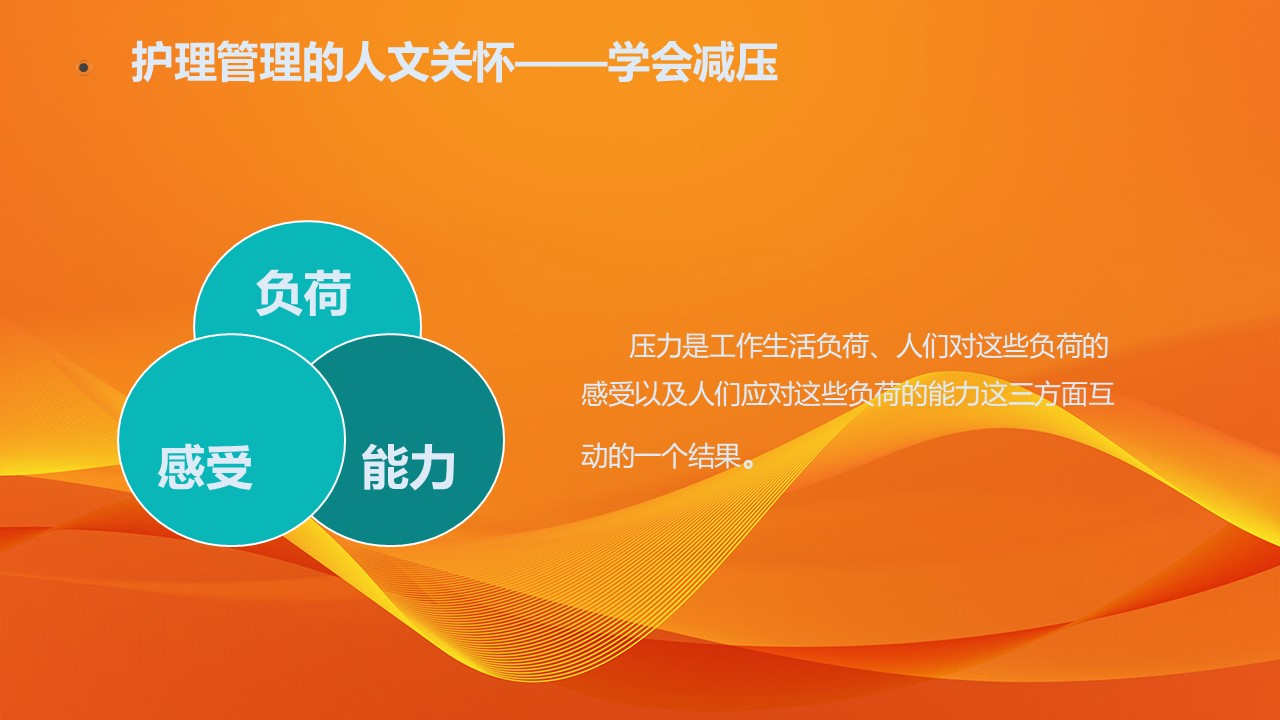 护理管理的人文关怀——学会减压

负荷

感受

能力

压力是工作生活负荷、人们对这些负荷的感受以及人们应对这些负荷的能力这三方面互动的一个结果。